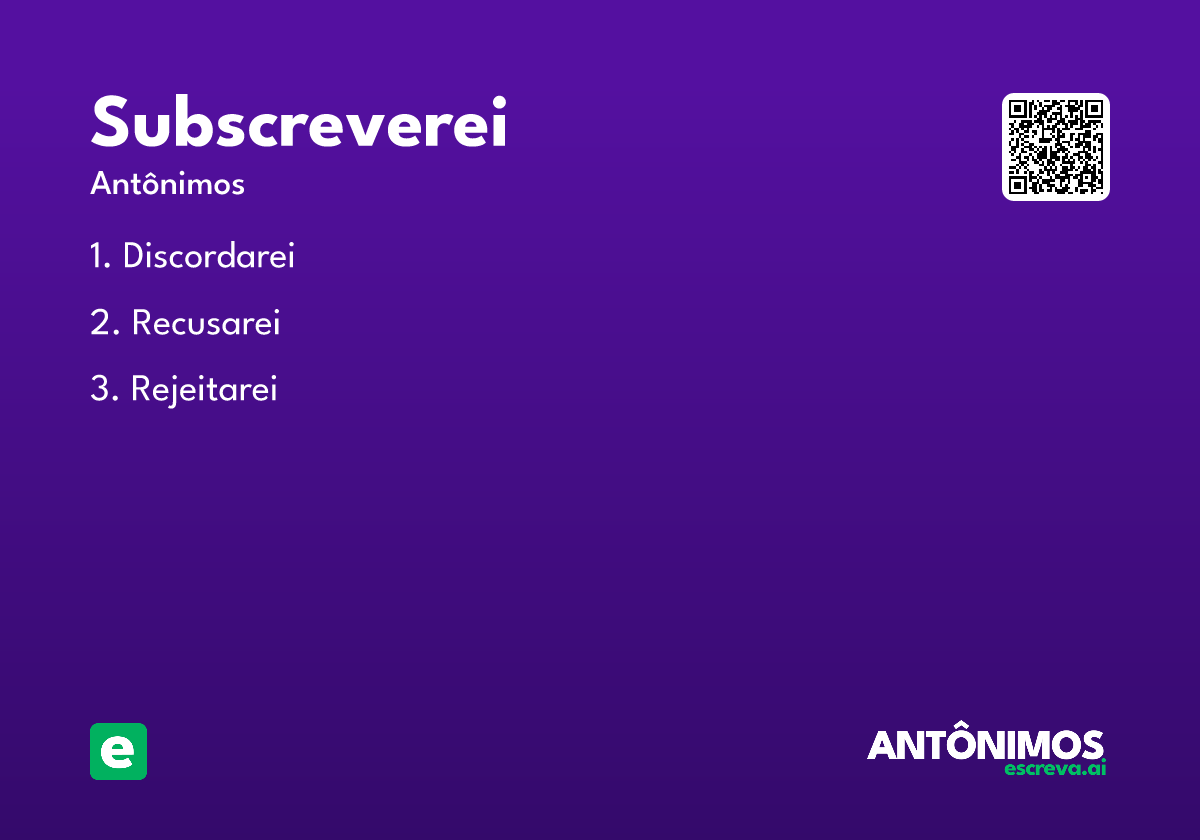 Subscreverei
Antônimos

1. Discordarei

2. Recusarei

3. Rejeitarei

e

ANTÔNIMOS
escreva.ai